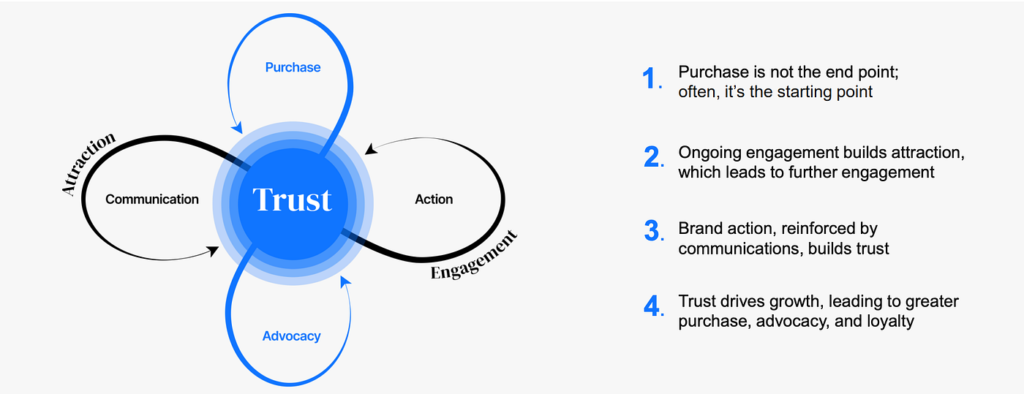 Purchase

Attraction

Communication

Trust

Action

Engagement

Advocacy

1. Purchase is not the end point; often, it's the starting point

2. Ongoing engagement builds attraction, which leads to further engagement

3. Brand action, reinforced by communications, builds trust

4. Trust drives growth, leading to greater purchase, advocacy, and loyalty